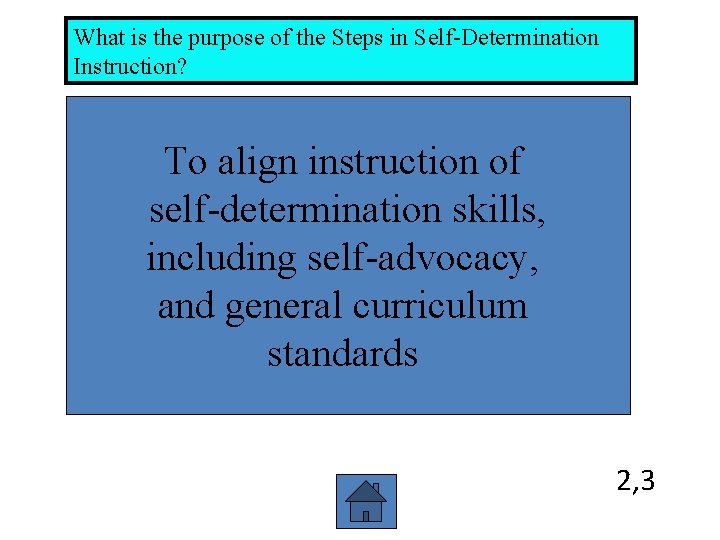 What is the purpose of the Steps in Self-Determination Instruction?

To align instruction of self-determination skills, including self-advocacy, and general curriculum standards

2,3